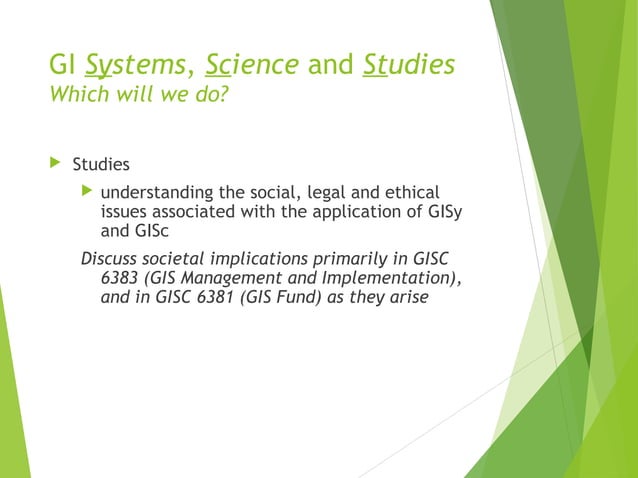 GI Systems, Science and Studies
Which will we do?

Studies

understanding the social, legal and ethical issues associated with the application of GISy and GISc

Discuss societal implications primarily in GISC 6383 (GIS Management and Implementation), and in GISC 6381 (GIS Fund) as they arise